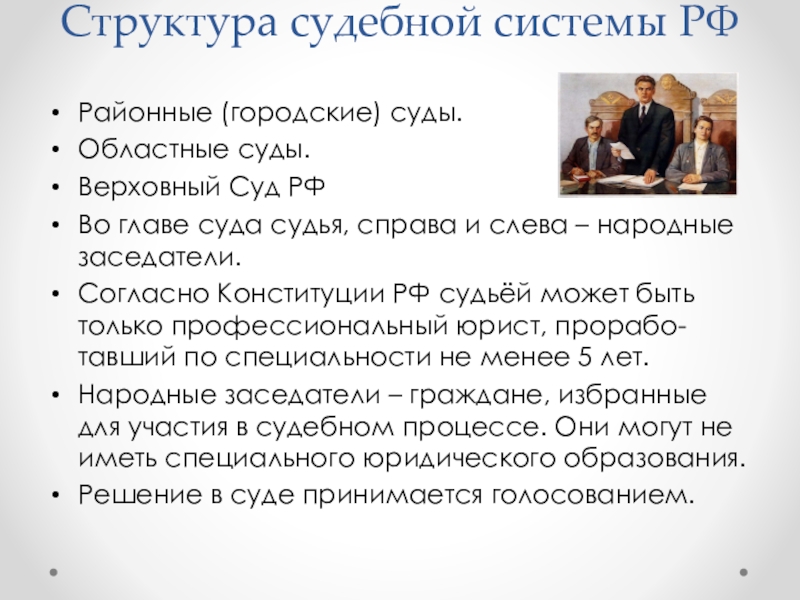 Структура судебной системы РФ

• Районные (городские) суды.
• Областные суды.
• Верховный Суд РФ
• Во главе суда судья, справа и слева – народные заседатели.
• Согласно Конституции РФ судьёй может быть только профессиональный юрист, проработавший по специальности не менее 5 лет.
• Народные заседатели – граждане, избранные для участия в судебном процессе. Они могут не иметь специального юридического образования.
• Решение в суде принимается голосованием.